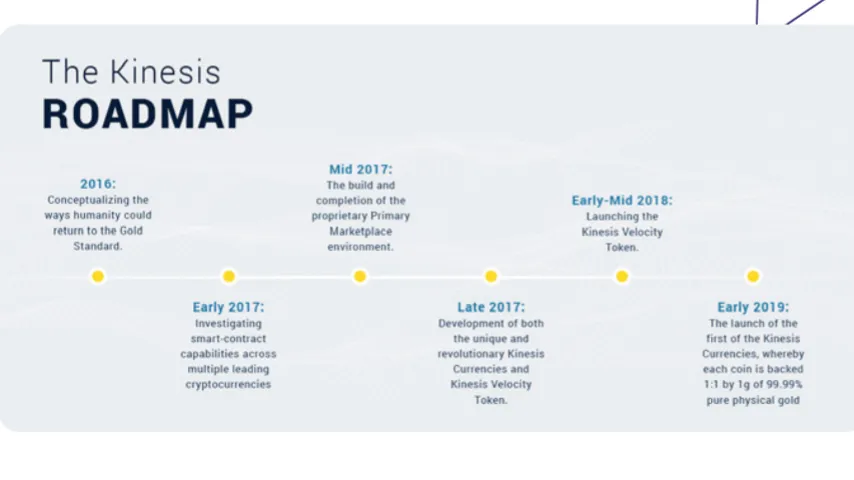 The Kinesis
ROADMAP

2016:
Conceptualizing the ways humanity could return to the Gold Standard.

Early 2017:
Investigating smart-contract capabilities across multiple leading cryptocurrencies

Mid 2017:
The build and completion of the proprietary Primary Marketplace environment.

Late 2017:
Development of both the unique and revolutionary Kinesis Currencies and Kinesis Velocity Token.

Early-Mid 2018:
Launching the Kinesis Velocity Token.

Early 2019:
The launch of the first of the Kinesis Currencies, whereby each coin is backed 1:1 by 1g of 99.99% pure physical gold